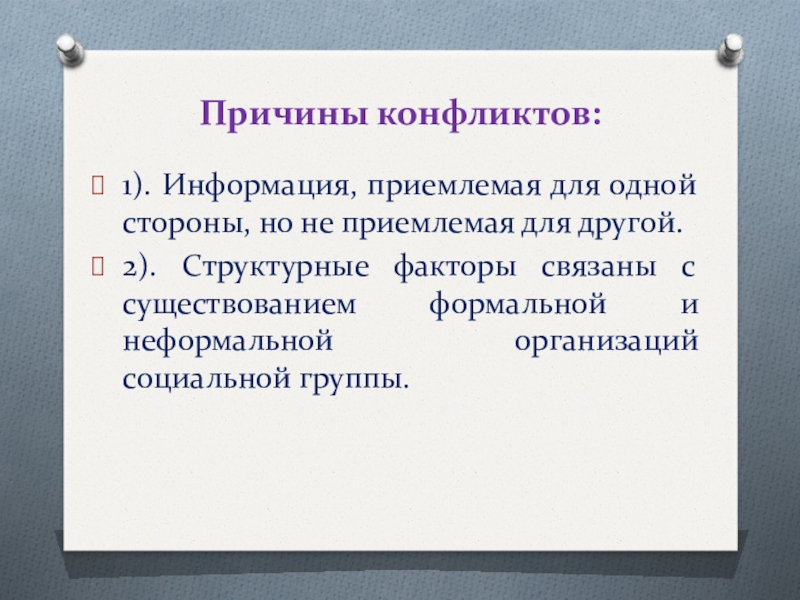 Причины конфликтов:

1). Информация, приемлемая для одной стороны, но не приемлемая для другой.

2). Структурные факторы связаны с существованием формальной и неформальной организаций социальной группы.